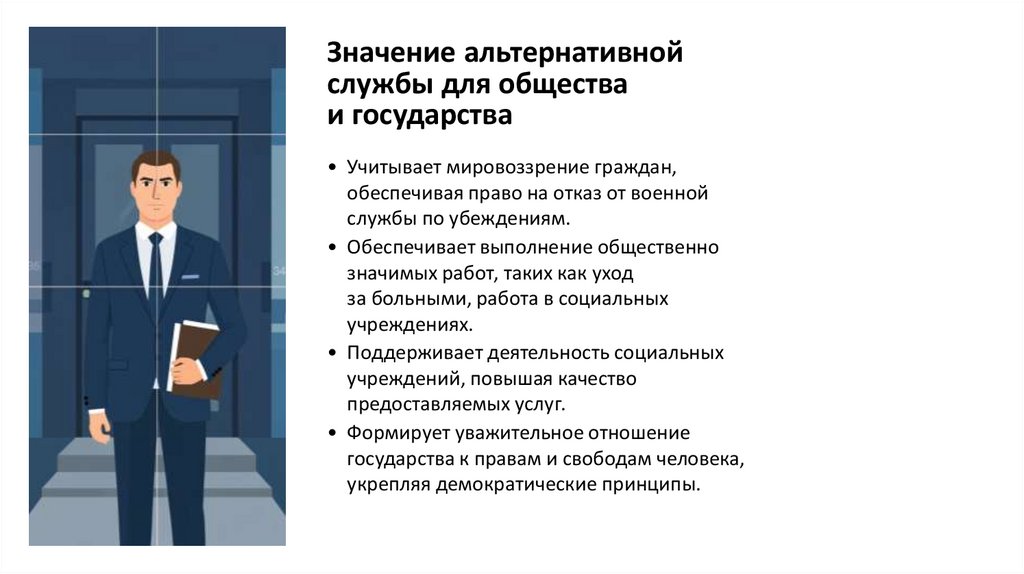 Значение альтернативной службы для общества и государства

• Учитывает мировоззрение граждан, обеспечивая право на отказ от военной службы по убеждениям.
• Обеспечивает выполнение общественно значимых работ, таких как уход за больными, работа в социальных учреждениях.
• Поддерживает деятельность социальных учреждений, повышая качество предоставляемых услуг.
• Формирует уважительное отношение государства к правам и свободам человека, укрепляя демократические принципы.